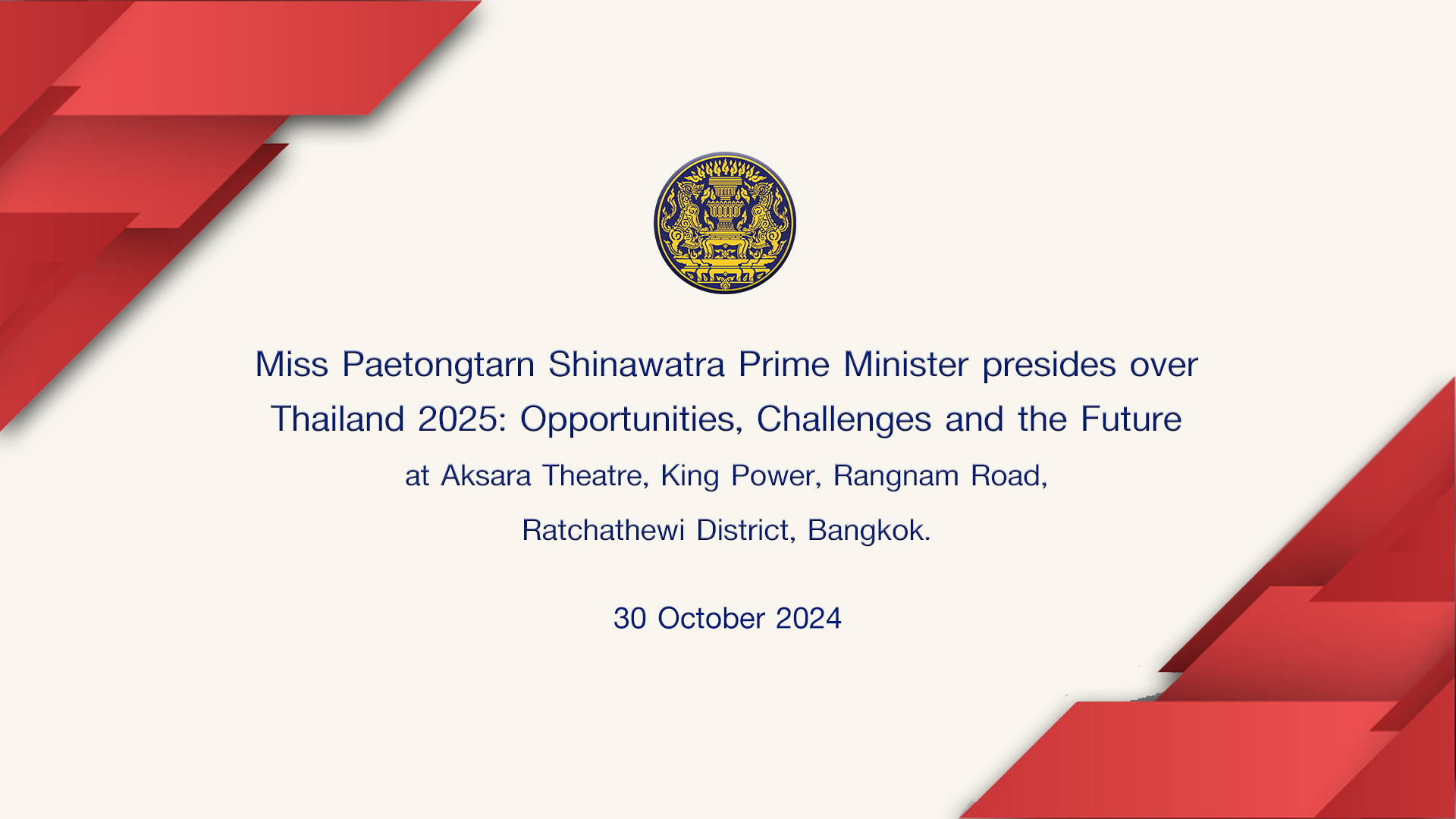 Miss Paetongtarn Shinawatra Prime Minister presides over Thailand 2025: Opportunities, Challenges and the Future

at Aksara Theatre, King Power, Rangnam Road, Ratchathewi District, Bangkok.

30 October 2024